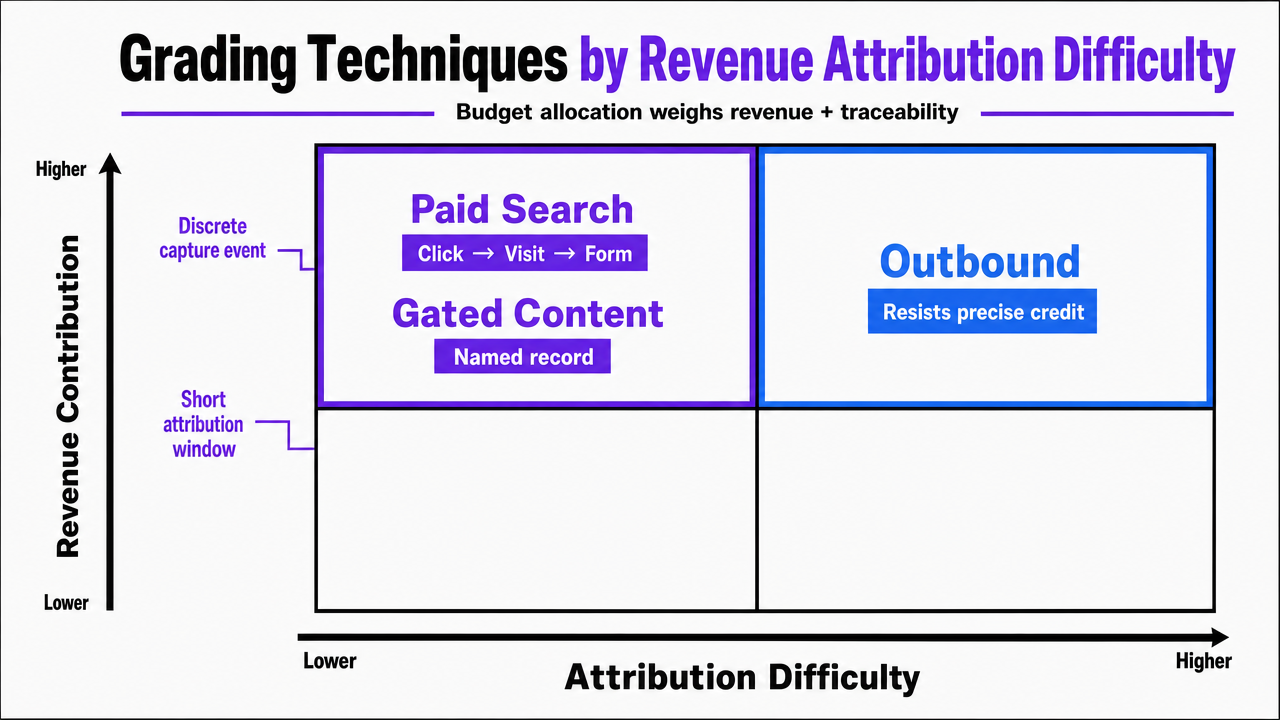 Grading Techniques by Revenue Attribution Difficulty

Budget allocation weighs revenue + traceability

Higher

Revenue Contribution

Lower

Discrete capture event

Short attribution window

Paid Search

Click → Visit → Form

Gated Content

Named record

Outbound

Resists precise credit

Lower

Attribution Difficulty

Higher